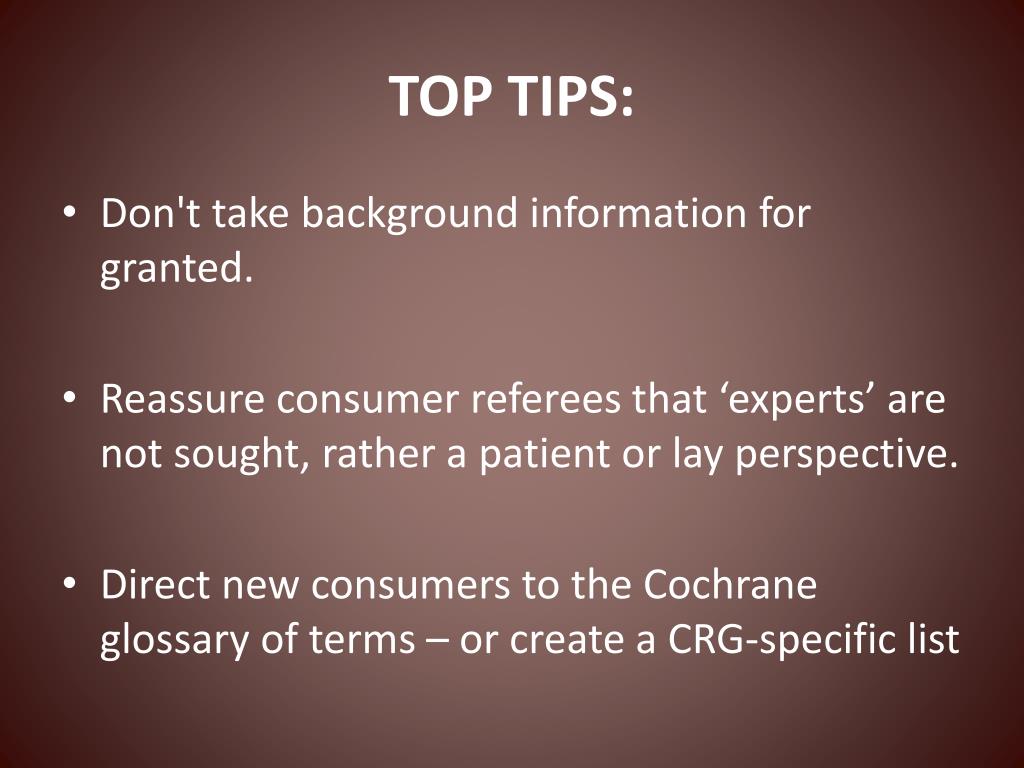 TOP TIPS:

• Don't take background information for granted.

• Reassure consumer referees that ‘experts’ are not sought, rather a patient or lay perspective.

• Direct new consumers to the Cochrane glossary of terms – or create a CRG-specific list